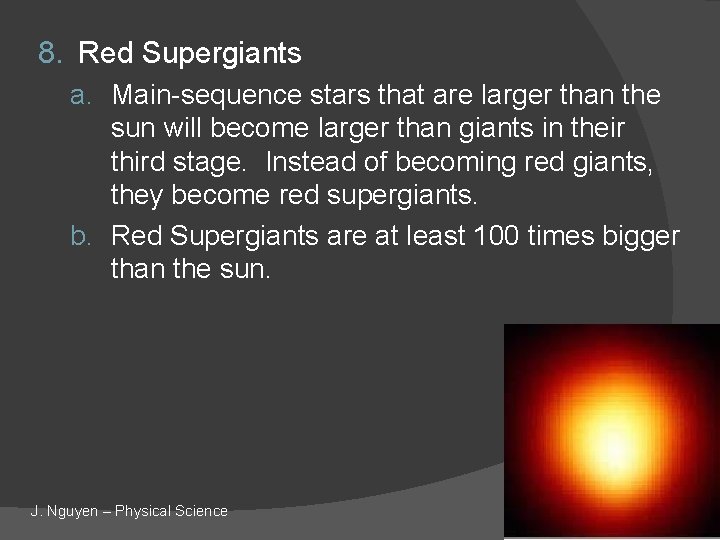 8. Red Supergiants

a. Main-sequence stars that are larger than the sun will become larger than giants in their third stage. Instead of becoming red giants, they become red supergiants.

b. Red Supergiants are at least 100 times bigger than the sun.

J. Nguyen – Physical Science